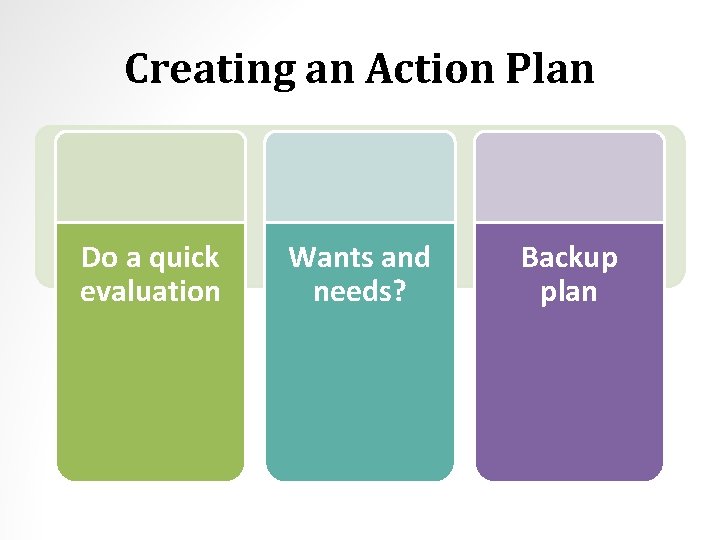 Creating an Action Plan

Do a quick evaluation

Wants and needs?

Backup plan